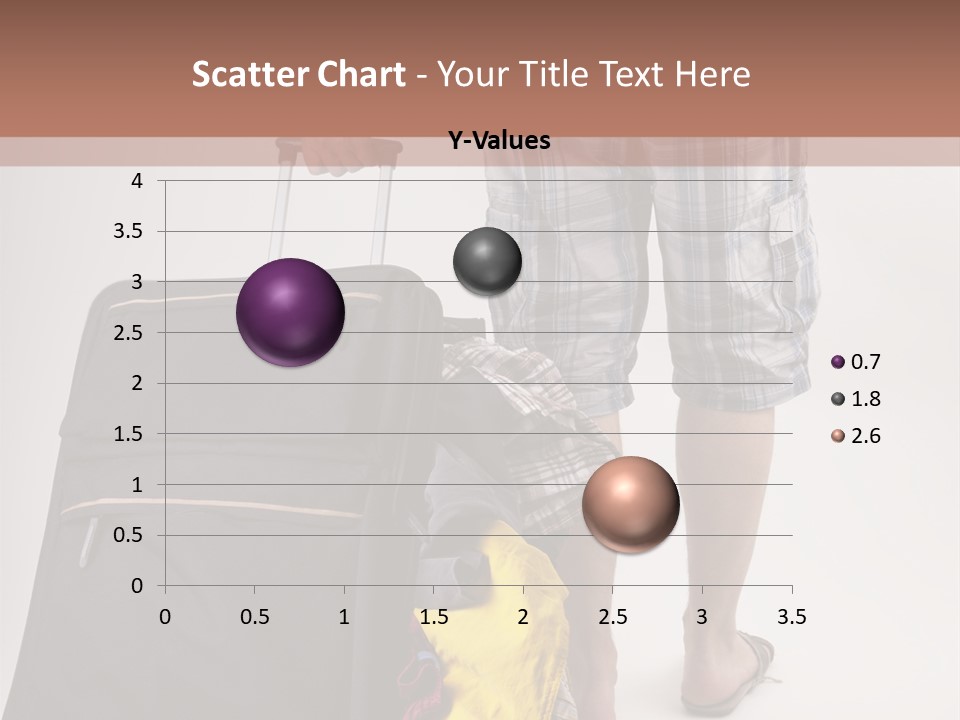 Scatter Chart - Your Title Text Here

Y-Values

4
3.5
3
2.5
2
1.5
1
0.5
0

0 0.5 1 1.5 2 2.5 3 3.5

0.7
1.8
2.6